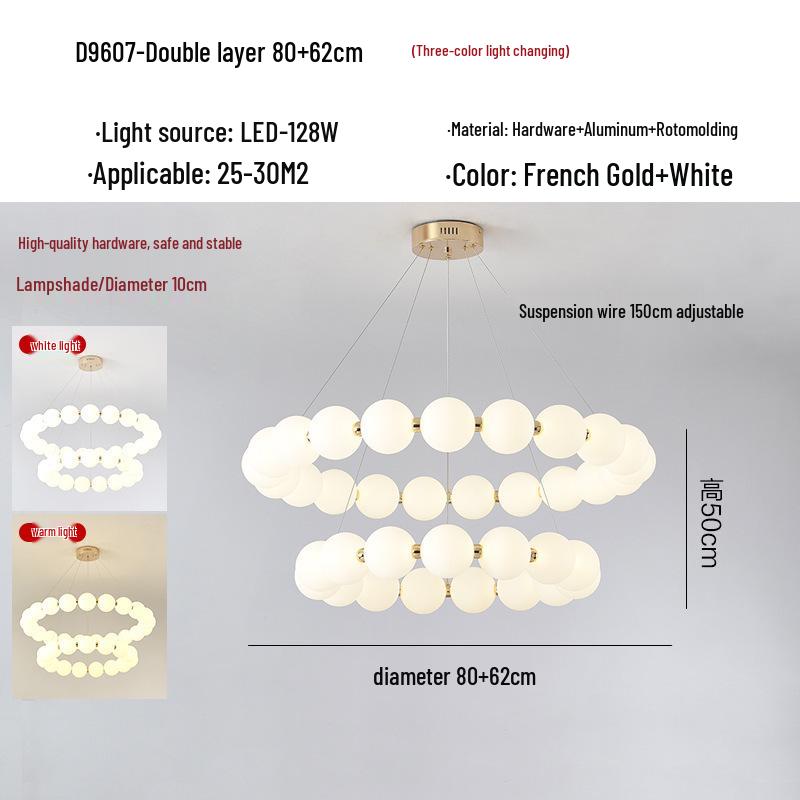 D9607-Double layer 80+62cm (Three-color light changing)

·Light source: LED-128W
·Material: Hardware+Aluminum+Rotomolding
·Applicable: 25-30M2
·Color: French Gold+White

High-quality hardware, safe and stable

Lampshade/Diameter 10cm

Suspension wire 150cm adjustable

white light

warm light

高50cm

diameter 80+62cm